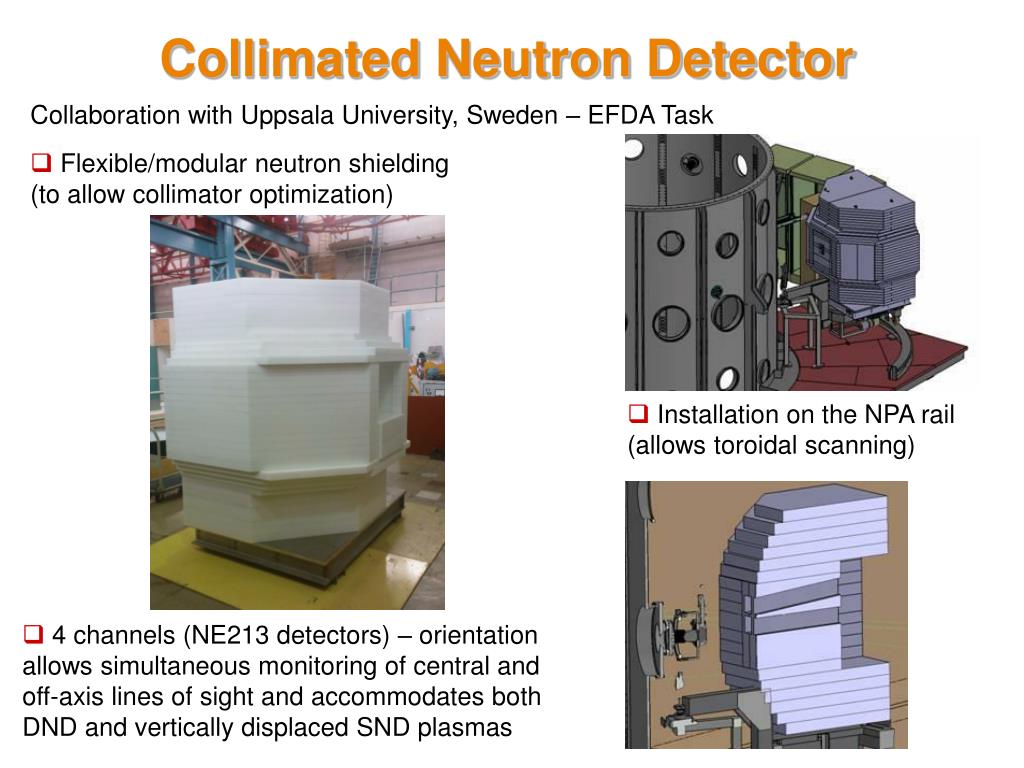 Collimated Neutron Detector

Collaboration with Uppsala University, Sweden – EFDA Task

❑ Flexible/modular neutron shielding (to allow collimator optimization)

❑ Installation on the NPA rail (allows toroidal scanning)

❑ 4 channels (NE213 detectors) – orientation allows simultaneous monitoring of central and off-axis lines of sight and accommodates both DND and vertically displaced SND plasmas